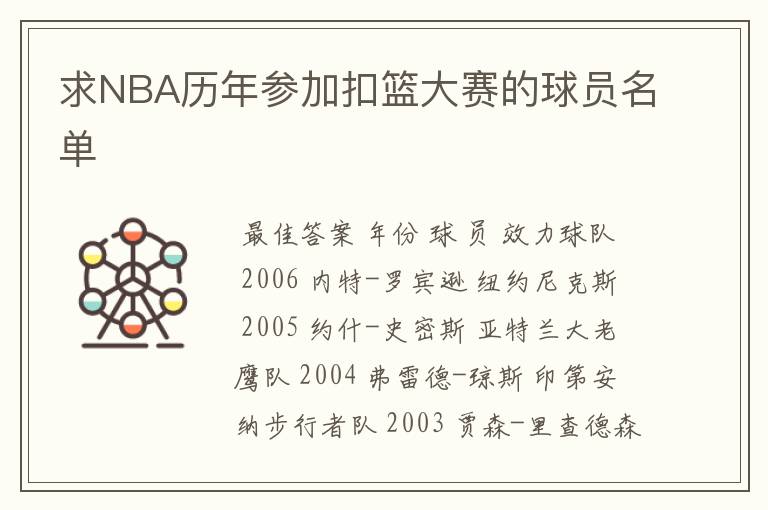 求NBA历年参加扣篮大赛的球员名单

最佳答案 年份 球员 效力球队 2006 内特-罗宾逊 纽约尼克斯 2005 约什-史密斯 亚特兰大老鹰队 2004 弗雷德-琼斯 印第安纳步行者队 2003 贾森-里查德森